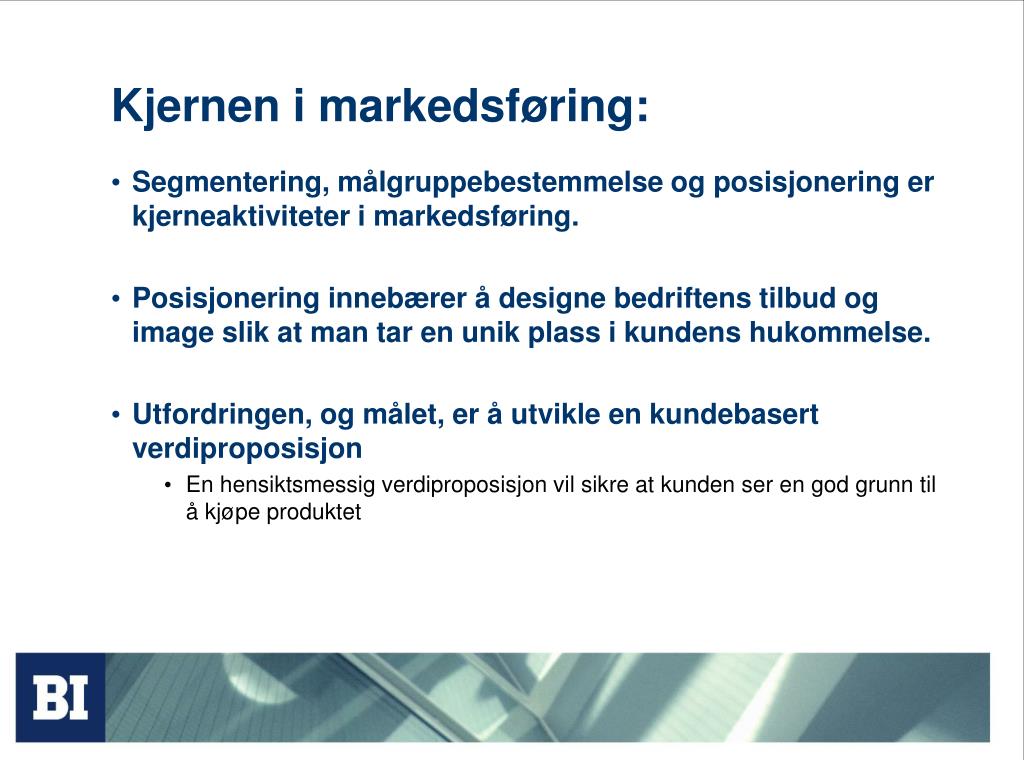 Kjernen i markedsføring:

• Segmentering, målgruppebestemmelse og posisjonering er kjerneaktiviteter i markedsføring.

• Posisjonering innebærer å designe bedriftens tilbud og image slik at man tar en unik plass i kundens hukommelse.

• Utfordringen, og målet, er å utvikle en kundebasert verdiproposisjon
  • En hensiktsmessig verdiproposisjon vil sikre at kunden ser en god grunn til å kjøpe produktet

BI